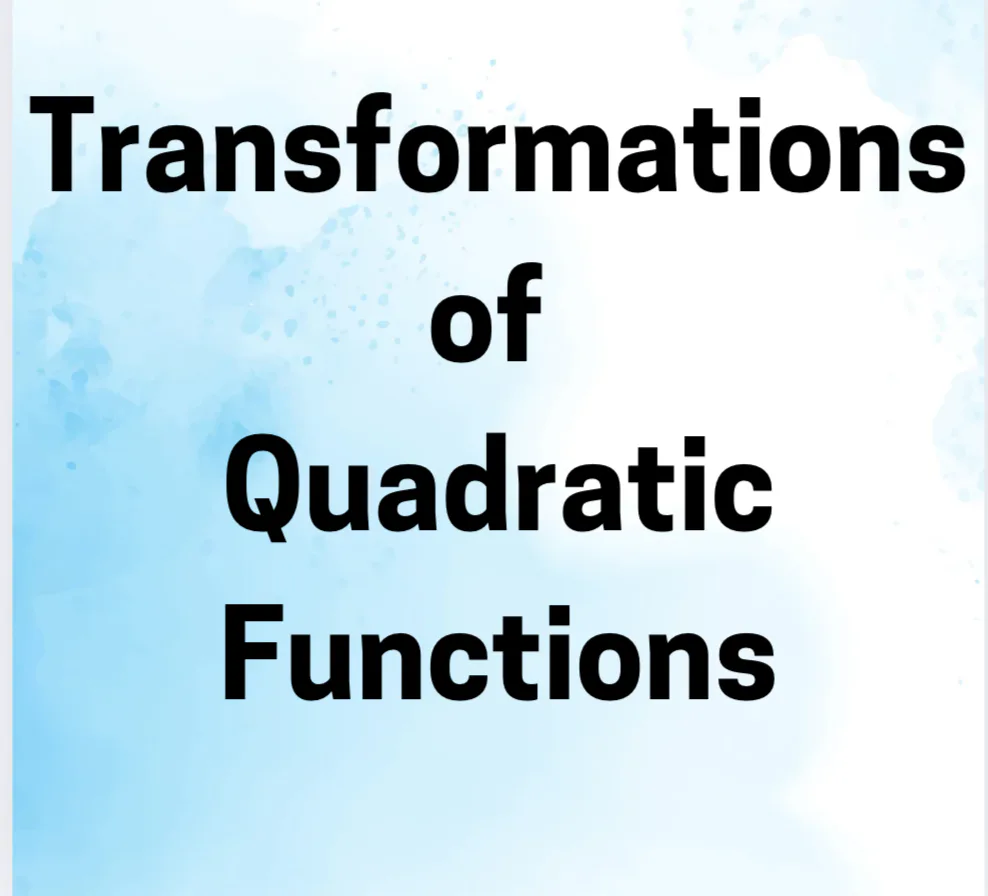 Transformations of Quadratic Functions